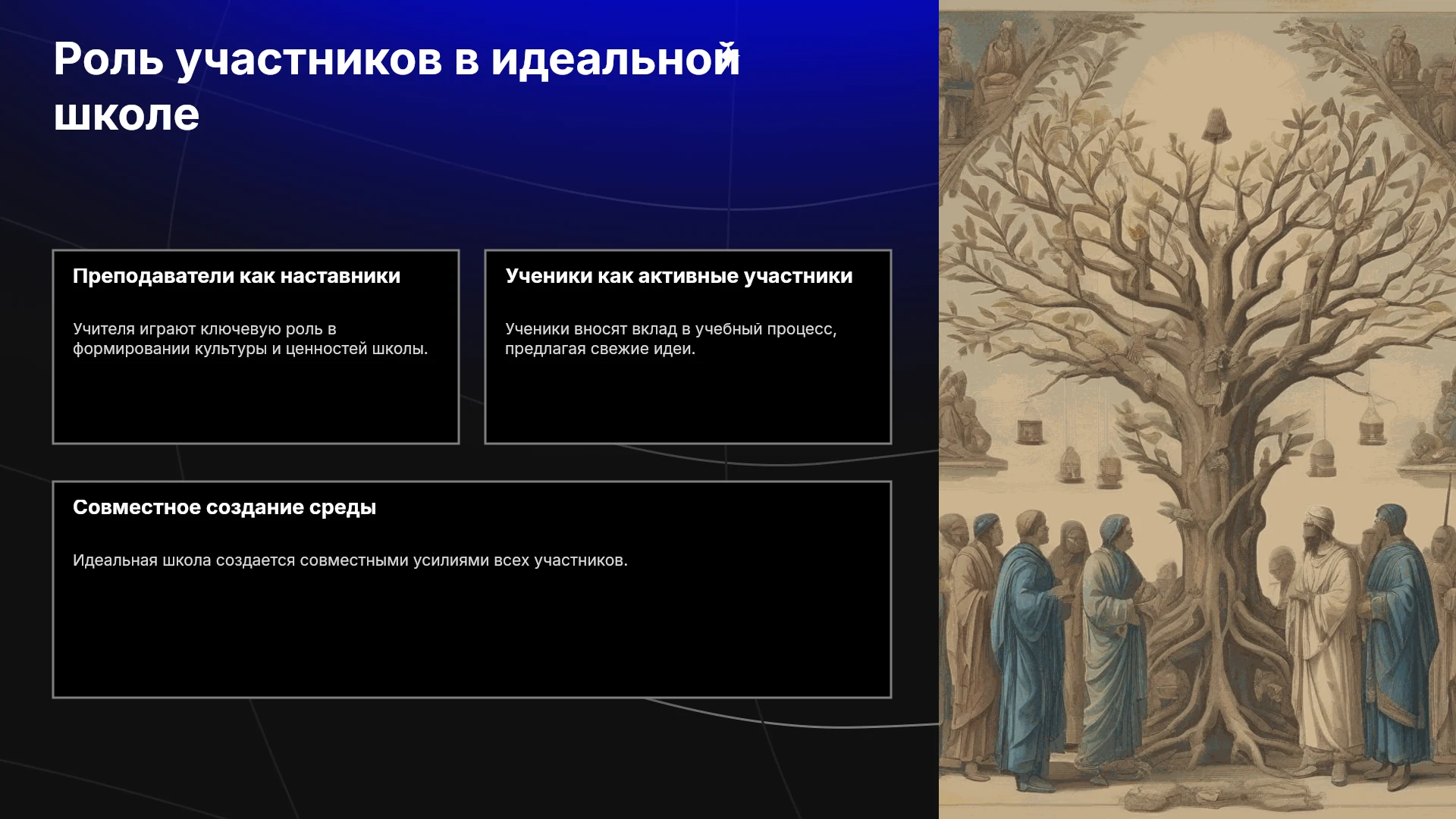 Роль участников в идеальной школе

Преподаватели как наставники

Учителя играют ключевую роль в формировании культуры и ценностей школы.

Ученики как активные участники

Ученики вносят вклад в учебный процесс, предлагая свежие идеи.

Совместное создание среды

Идеальная школа создается совместными усилиями всех участников.